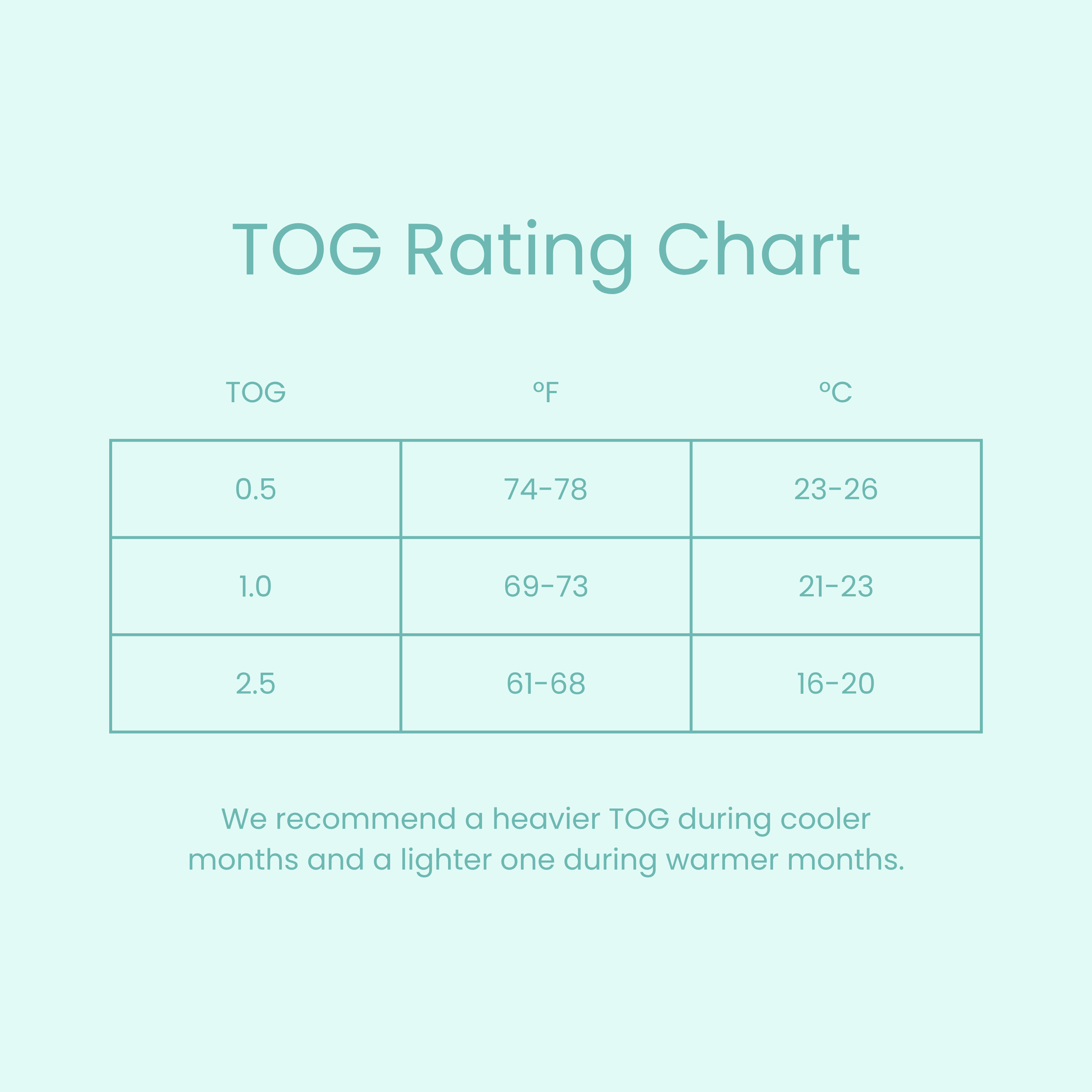 TOG Rating Chart

| TOG | °F | °C |
|---|---|---|
| 0.5 | 74-78 | 23-26 |
| 1.0 | 69-73 | 21-23 |
| 2.5 | 61-68 | 16-20 |

We recommend a heavier TOG during cooler months and a lighter one during warmer months.